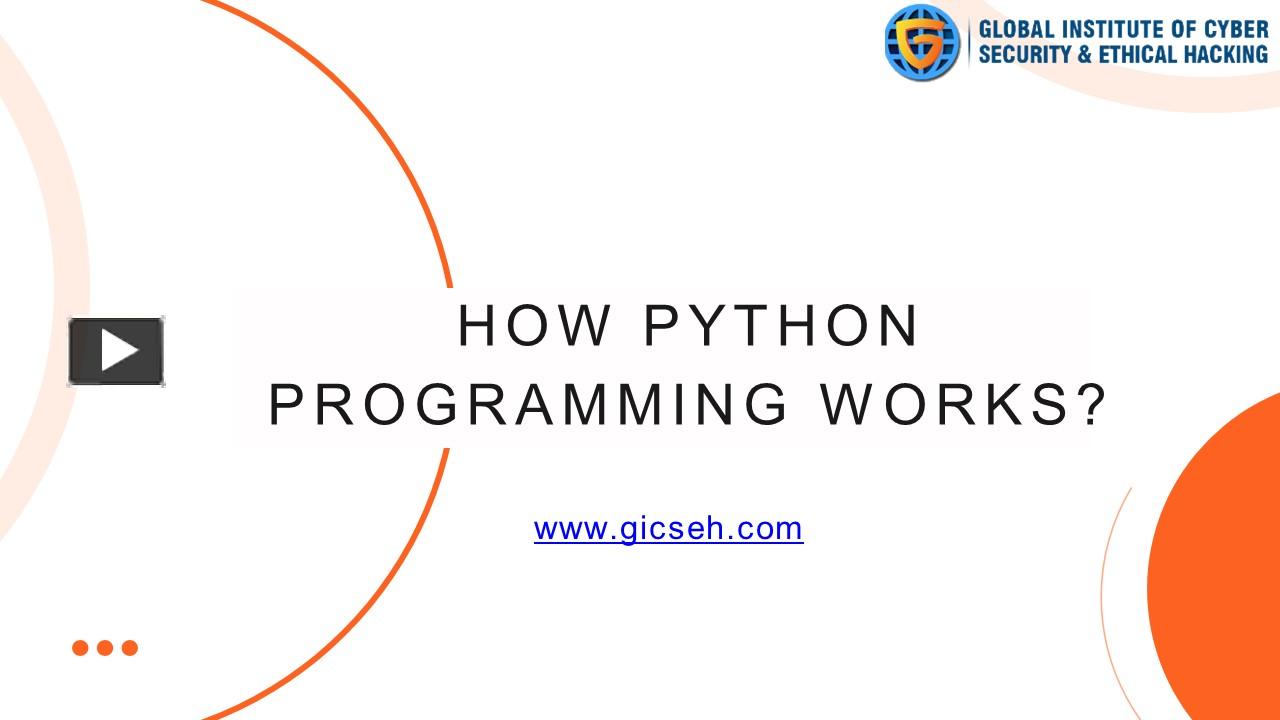 GLOBAL INSTITUTE OF CYBER SECURITY & ETHICAL HACKING

HOW PYTHON PROGRAMMING WORKS?

www.gicseh.com